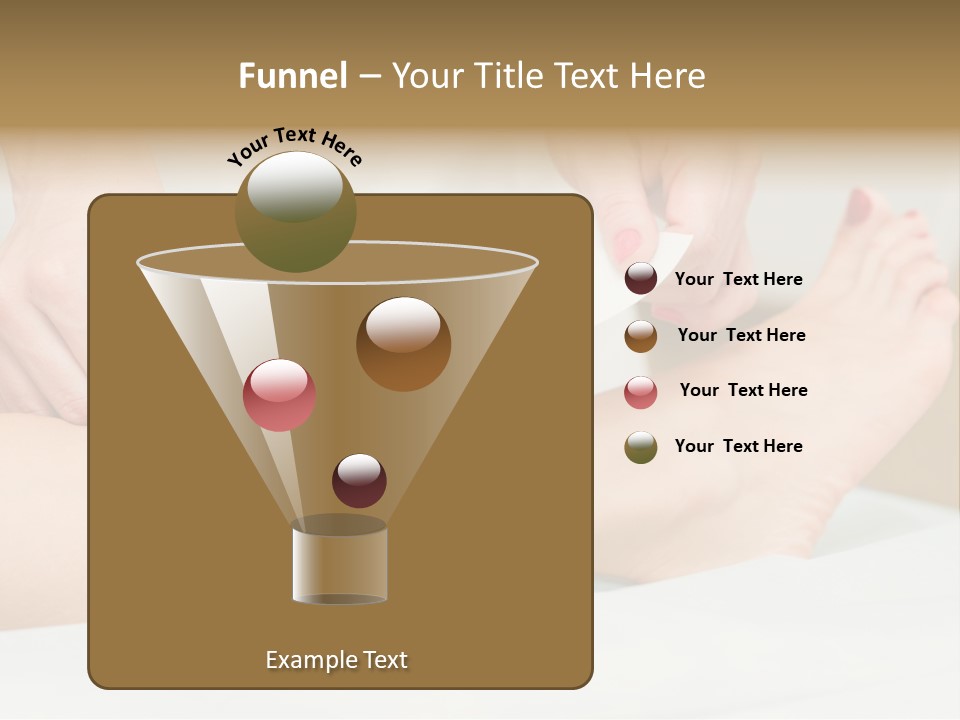 Funnel – Your Title Text Here

Your Text Here

Your Text Here

Your Text Here

Your Text Here

Your Text Here

Example Text